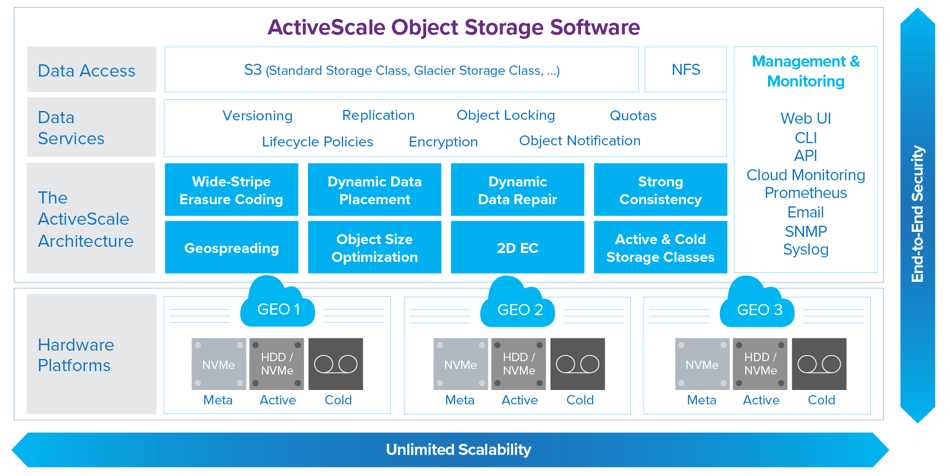 ActiveScale Object Storage Software

Data Access

S3 (Standard Storage Class, Glacier Storage Class, ...)

NFS

Management & Monitoring

Web UI
CLI
API
Cloud Monitoring
Prometheus
Email
SNMP
Syslog

Data Services

Versioning Replication Object Locking Quotas
Lifecycle Policies Encryption Object Notification

The ActiveScale Architecture

Wide-Stripe Erasure Coding

Dynamic Data Placement

Dynamic Data Repair

Strong Consistency

Geospreading

Object Size Optimization

2D EC

Active & Cold Storage Classes

Hardware Platforms

GEO 1

NVMe HDD / NVMe
Meta Active Cold

GEO 2

NVMe HDD / NVMe
Meta Active Cold

GEO 3

NVMe HDD / NVMe
Meta Active Cold

End-to-End Security

Unlimited Scalability